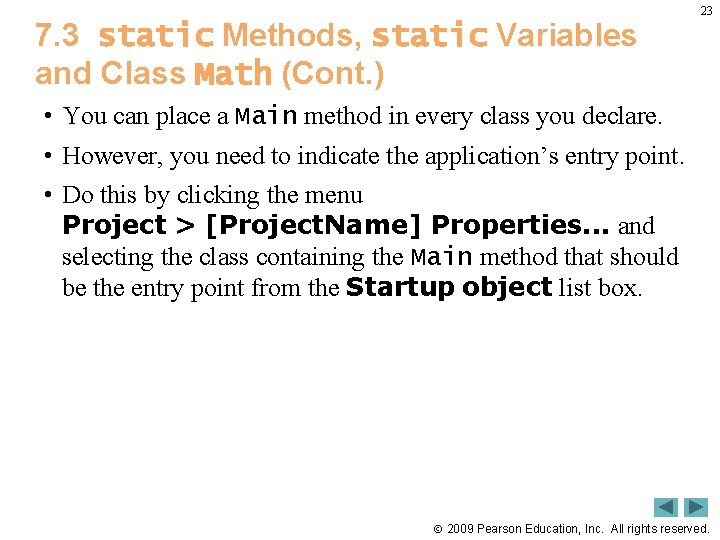 23

7.3 static Methods, static Variables and Class Math (Cont.)

• You can place a Main method in every class you declare.

• However, you need to indicate the application's entry point.

• Do this by clicking the menu Project > [ProjectName] Properties... and selecting the class containing the Main method that should be the entry point from the Startup object list box.

© 2009 Pearson Education, Inc. All rights reserved.